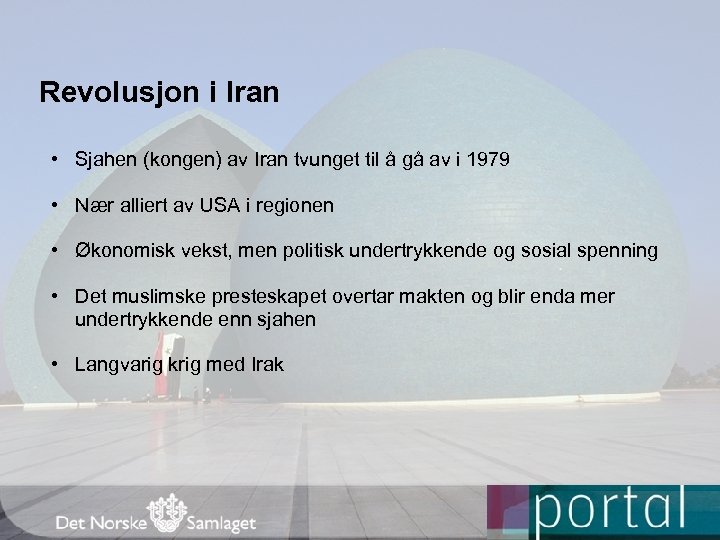 Revolusjon i Iran

• Sjahen (kongen) av Iran tvunget til å gå av i 1979

• Nær alliert av USA i regionen

• Økonomisk vekst, men politisk undertrykkende og sosial spenning

• Det muslimske presteskapet overtar makten og blir enda mer undertrykkende enn sjahen

• Langvarig krig med Irak

Det Norske Samlaget

portal